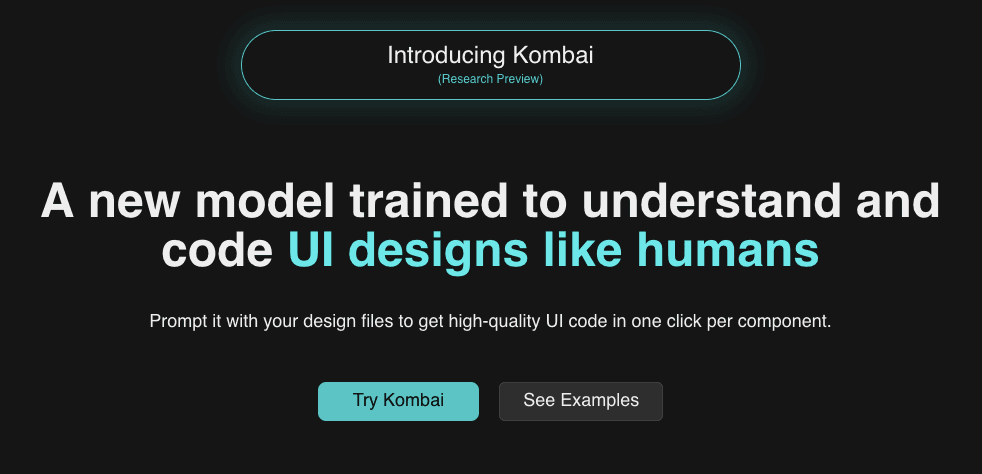 Introducing Kombai
(Research Preview)

A new model trained to understand and code UI designs like humans

Prompt it with your design files to get high-quality UI code in one click per component.

Try Kombai

See Examples